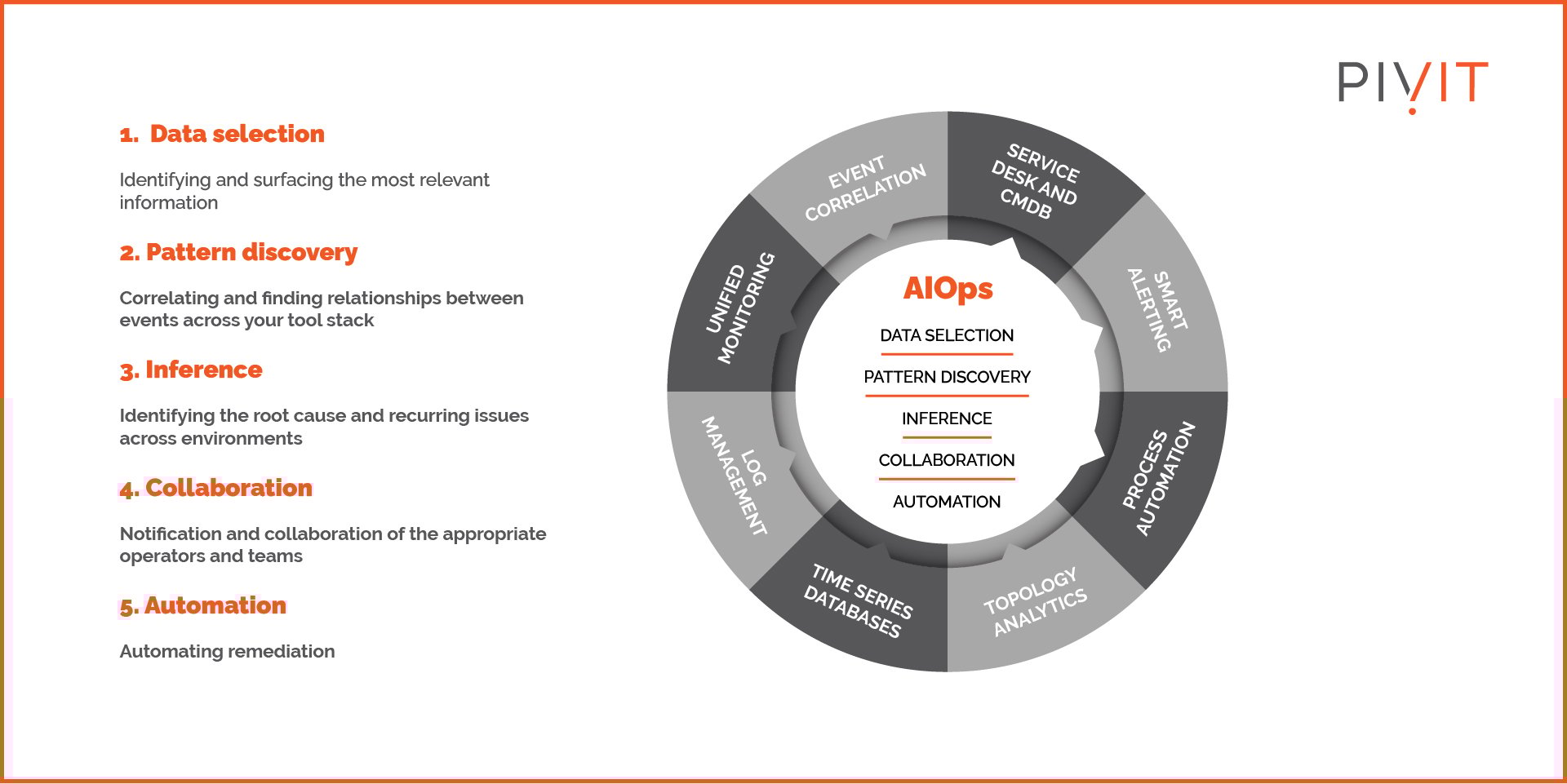 PIVIT

1. Data selection

Identifying and surfacing the most relevant information

2. Pattern discovery

Correlating and finding relationships between events across your tool stack

3. Inference

Identifying the root cause and recurring issues across environments

4. Collaboration

Notification and collaboration of the appropriate operators and teams

5. Automation

Automating remediation

EVENT CORRELATION

SERVICE DESK AND CMDB

SMART ALERTING

PROCESS AUTOMATION

TOPOLOGY ANALYTICS

TIME SERIES DATABASES

LOG MANAGEMENT

UNIFIED MONITORING

AIOps

DATA SELECTION

PATTERN DISCOVERY

INFERENCE

COLLABORATION

AUTOMATION